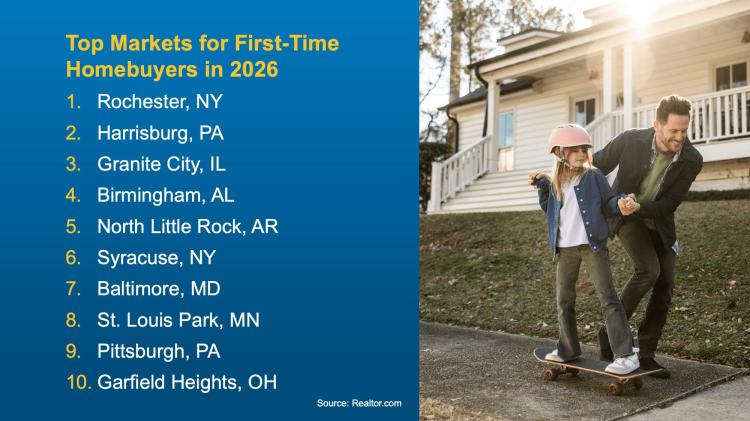 Top Markets for First-Time Homebuyers in 2026

1. Rochester, NY
2. Harrisburg, PA
3. Granite City, IL
4. Birmingham, AL
5. North Little Rock, AR
6. Syracuse, NY
7. Baltimore, MD
8. St. Louis Park, MN
9. Pittsburgh, PA
10. Garfield Heights, OH

Source: Realtor.com